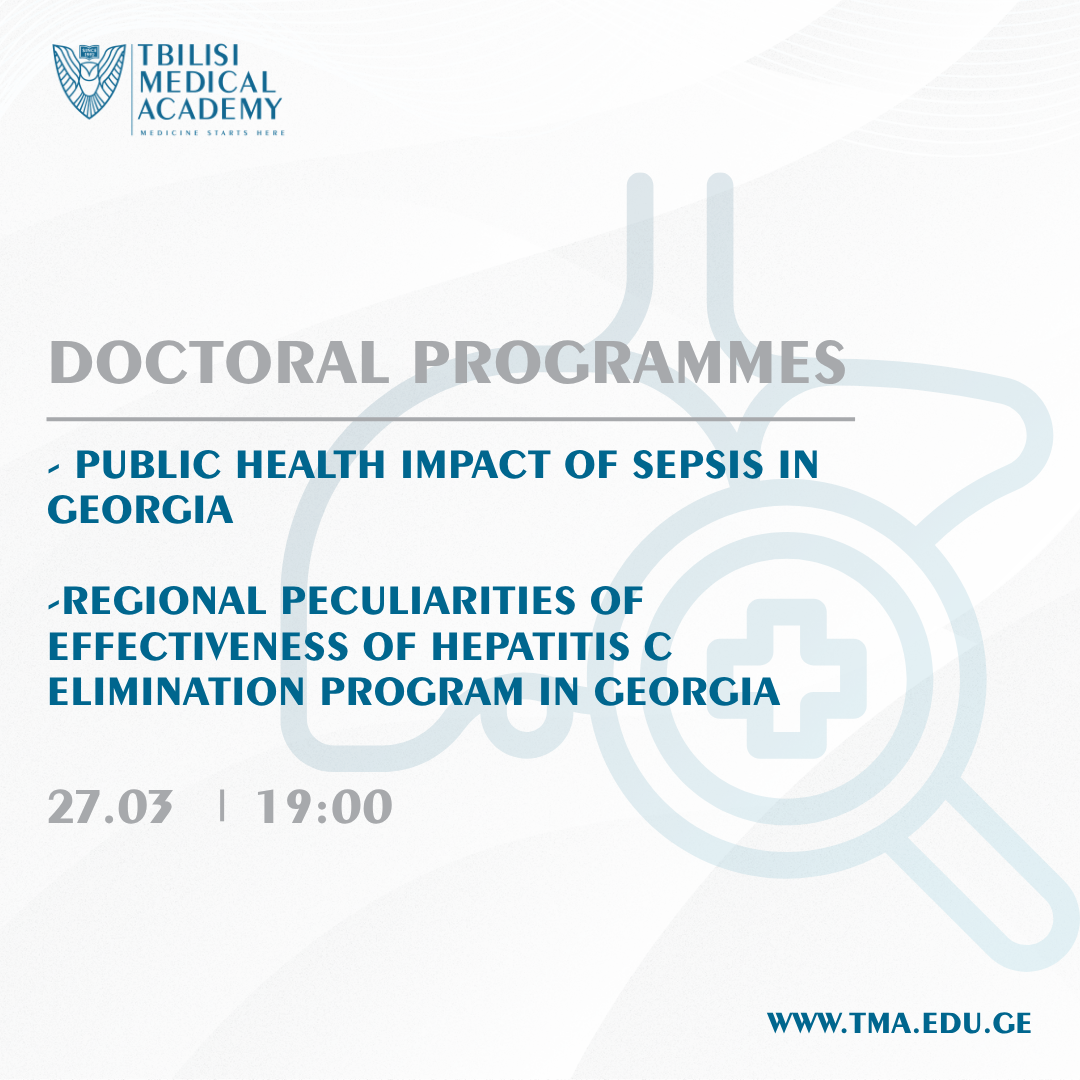 SINCE 1992
TBILISI MEDICAL ACADEMY
MEDICINE STARTS HERE

DOCTORAL PROGRAMMES

- PUBLIC HEALTH IMPACT OF SEPSIS IN GEORGIA

-REGIONAL PECULIARITIES OF EFFECTIVENESS OF HEPATITIS C ELIMINATION PROGRAM IN GEORGIA

27.03 | 19:00

WWW.TMA.EDU.GE